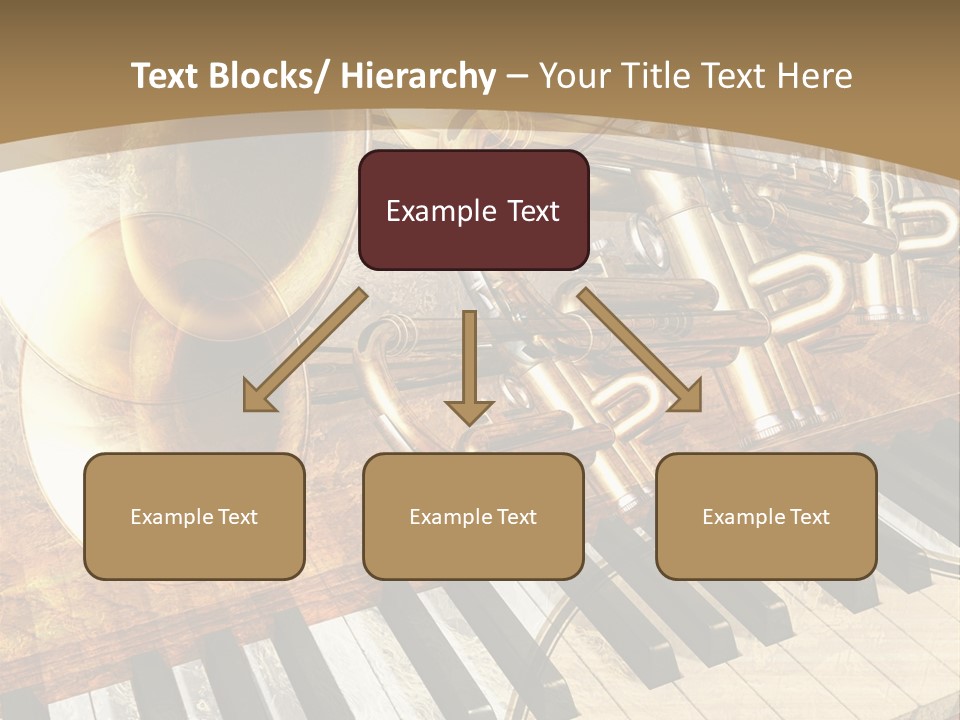 Text Blocks/ Hierarchy – Your Title Text Here

Example Text

Example Text

Example Text

Example Text